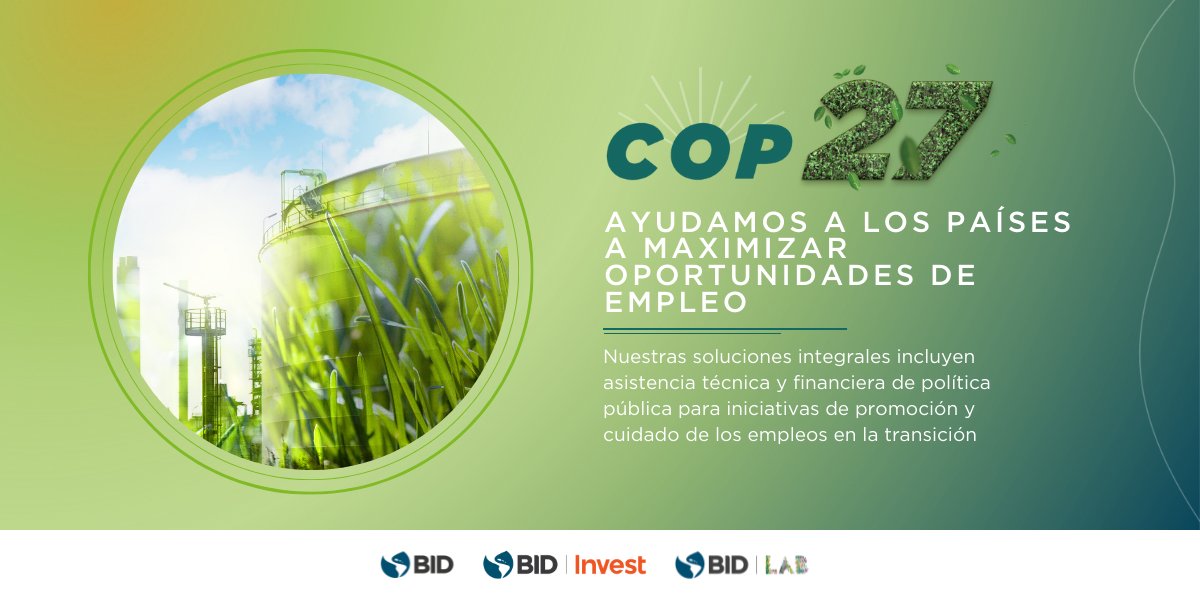 COP 27

AYUDAMOS A LOS PAÍSES A MAXIMIZAR OPORTUNIDADES DE EMPLEO

Nuestras soluciones integrales incluyen asistencia técnica y financiera de política pública para iniciativas de promoción y cuidado de los empleos en la transición

BID BID | Invest BID | LAB